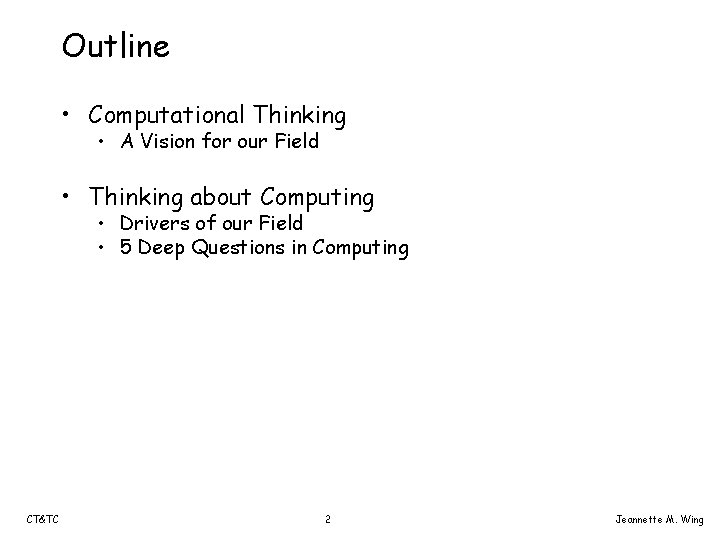 Outline

• Computational Thinking
  • A Vision for our Field

• Thinking about Computing
  • Drivers of our Field
  • 5 Deep Questions in Computing

CT&TC

2

Jeannette M. Wing